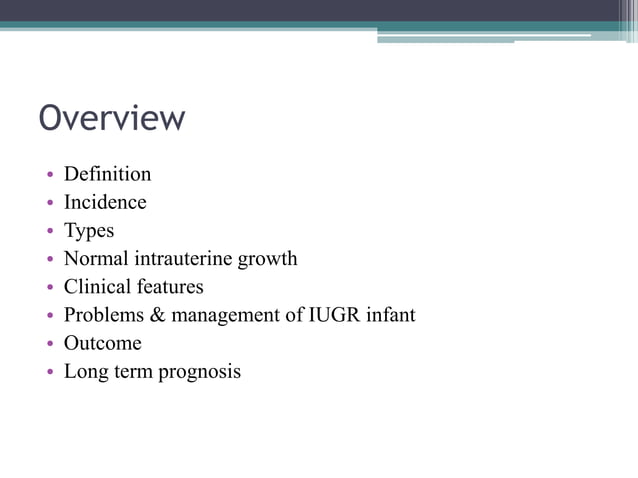 Overview

• Definition
• Incidence
• Types
• Normal intrauterine growth
• Clinical features
• Problems & management of IUGR infant
• Outcome
• Long term prognosis